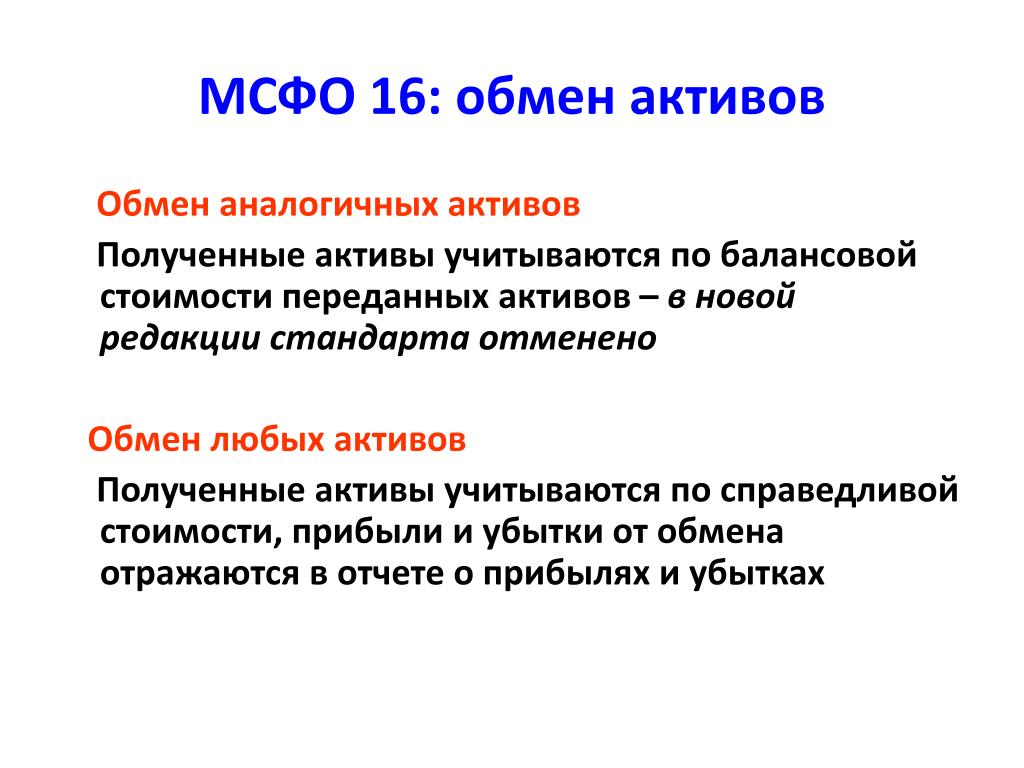 МСФО 16: обмен активов

Обмен аналогичных активов

Полученные активы учитываются по балансовой стоимости переданных активов – в новой редакции стандарта отменено

Обмен любых активов

Полученные активы учитываются по справедливой стоимости, прибыли и убытки от обмена отражаются в отчете о прибылях и убытках